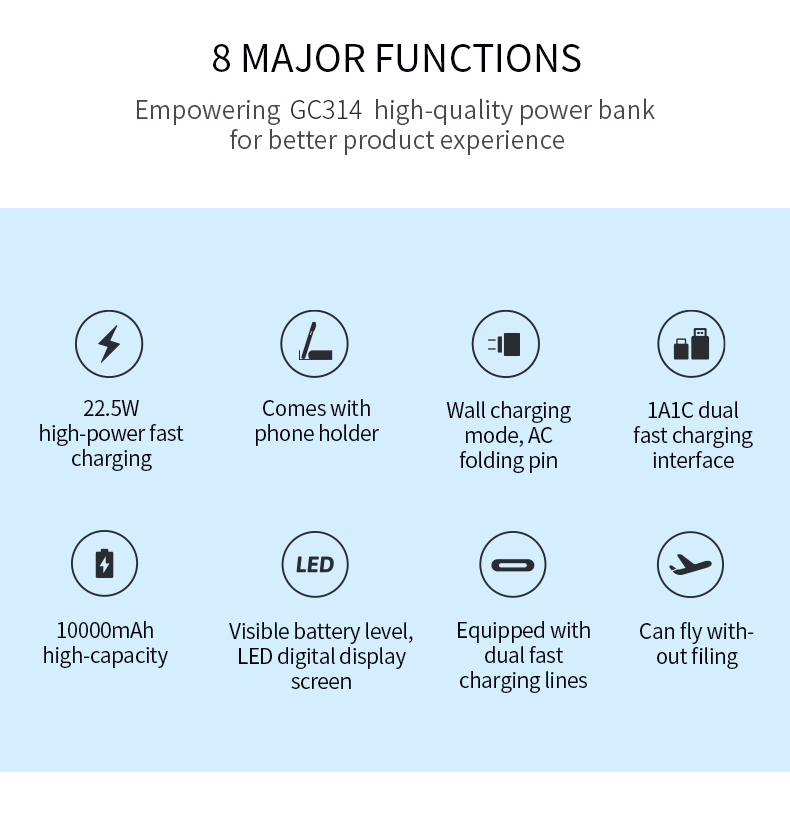 8 MAJOR FUNCTIONS

Empowering GC314 high-quality power bank for better product experience

22.5W high-power fast charging

Comes with phone holder

Wall charging mode, AC folding pin

1A1C dual fast charging interface

10000mAh high-capacity

LED

Visible battery level, LED digital display screen

Equipped with dual fast charging lines

Can fly without filing